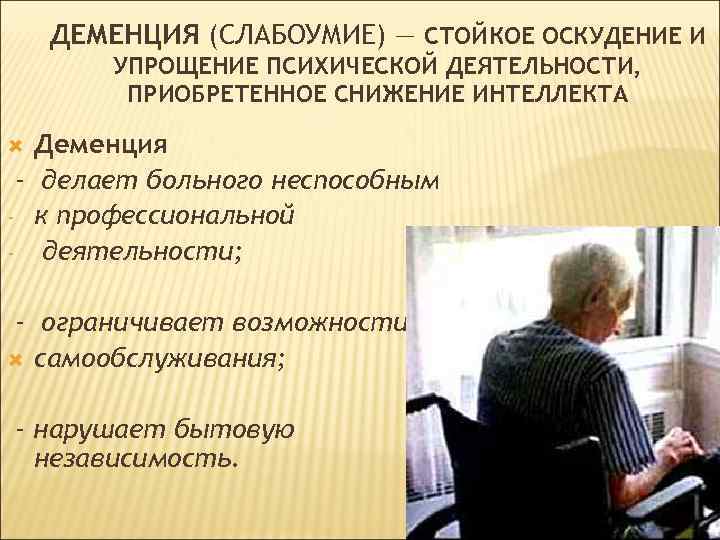 ДЕМЕНЦИЯ (СЛАБОУМИЕ) — СТОЙКОЕ ОСКУДЕНИЕ И УПРОЩЕНИЕ ПСИХИЧЕСКОЙ ДЕЯТЕЛЬНОСТИ, ПРИОБРЕТЕННОЕ СНИЖЕНИЕ ИНТЕЛЛЕКТА

Деменция
- делает больного неспособным
- к профессиональной
- деятельности;

- ограничивает возможности
самообслуживания;

- нарушает бытовую независимость.